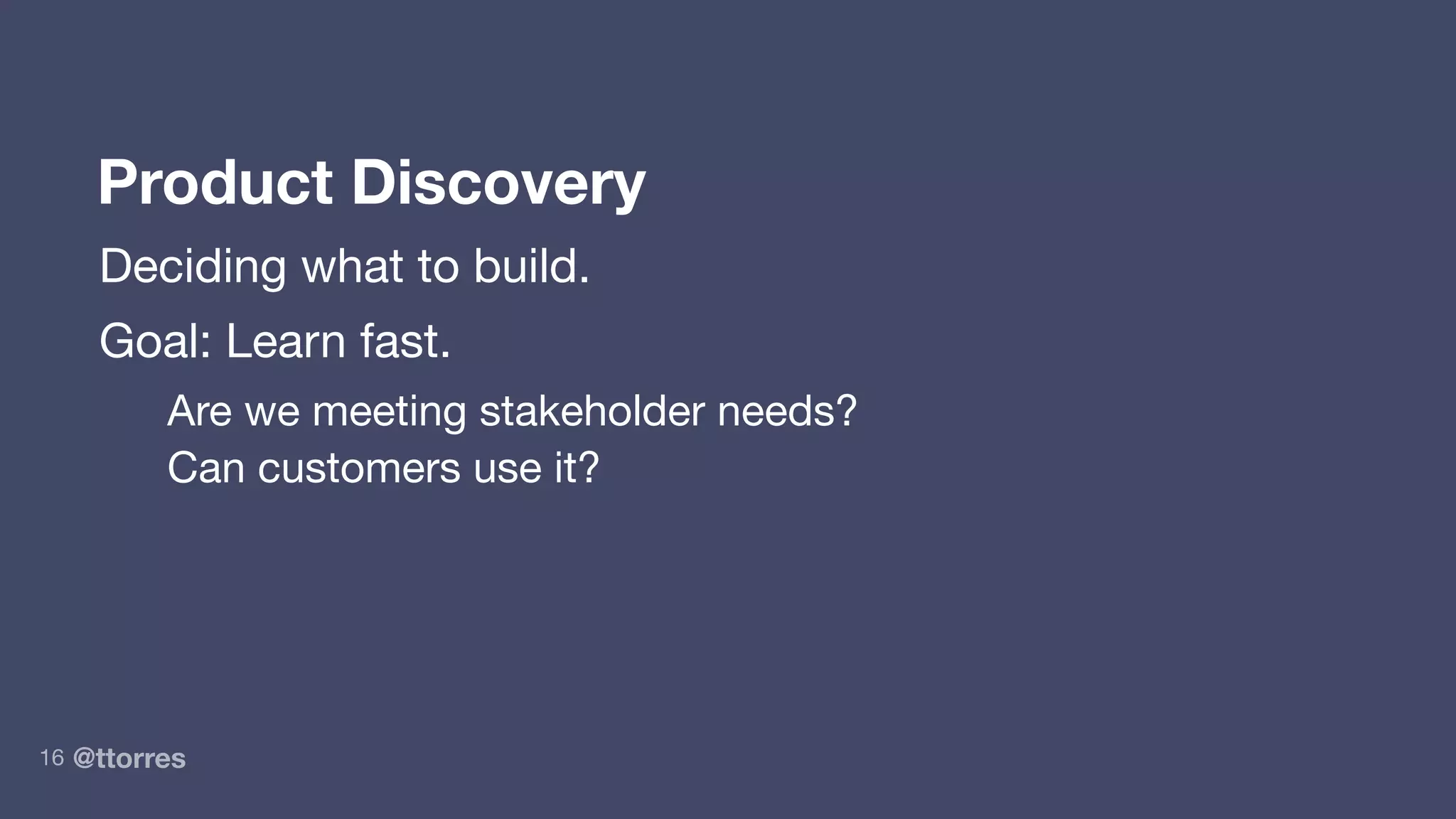 Product Discovery

Deciding what to build.

Goal: Learn fast.

Are we meeting stakeholder needs?

Can customers use it?

16 @ttorres